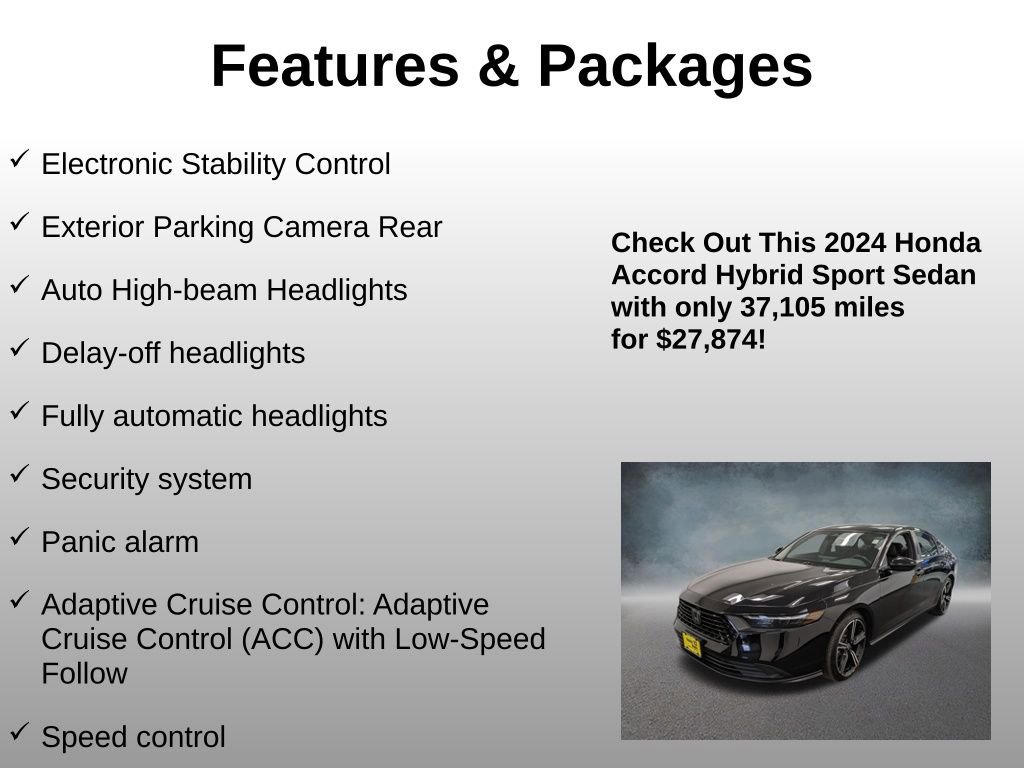 Features & Packages

✓ Electronic Stability Control

✓ Exterior Parking Camera Rear

✓ Auto High-beam Headlights

✓ Delay-off headlights

✓ Fully automatic headlights

✓ Security system

✓ Panic alarm

✓ Adaptive Cruise Control: Adaptive Cruise Control (ACC) with Low-Speed Follow

✓ Speed control

Check Out This 2024 Honda Accord Hybrid Sport Sedan with only 37,105 miles for $27,874!